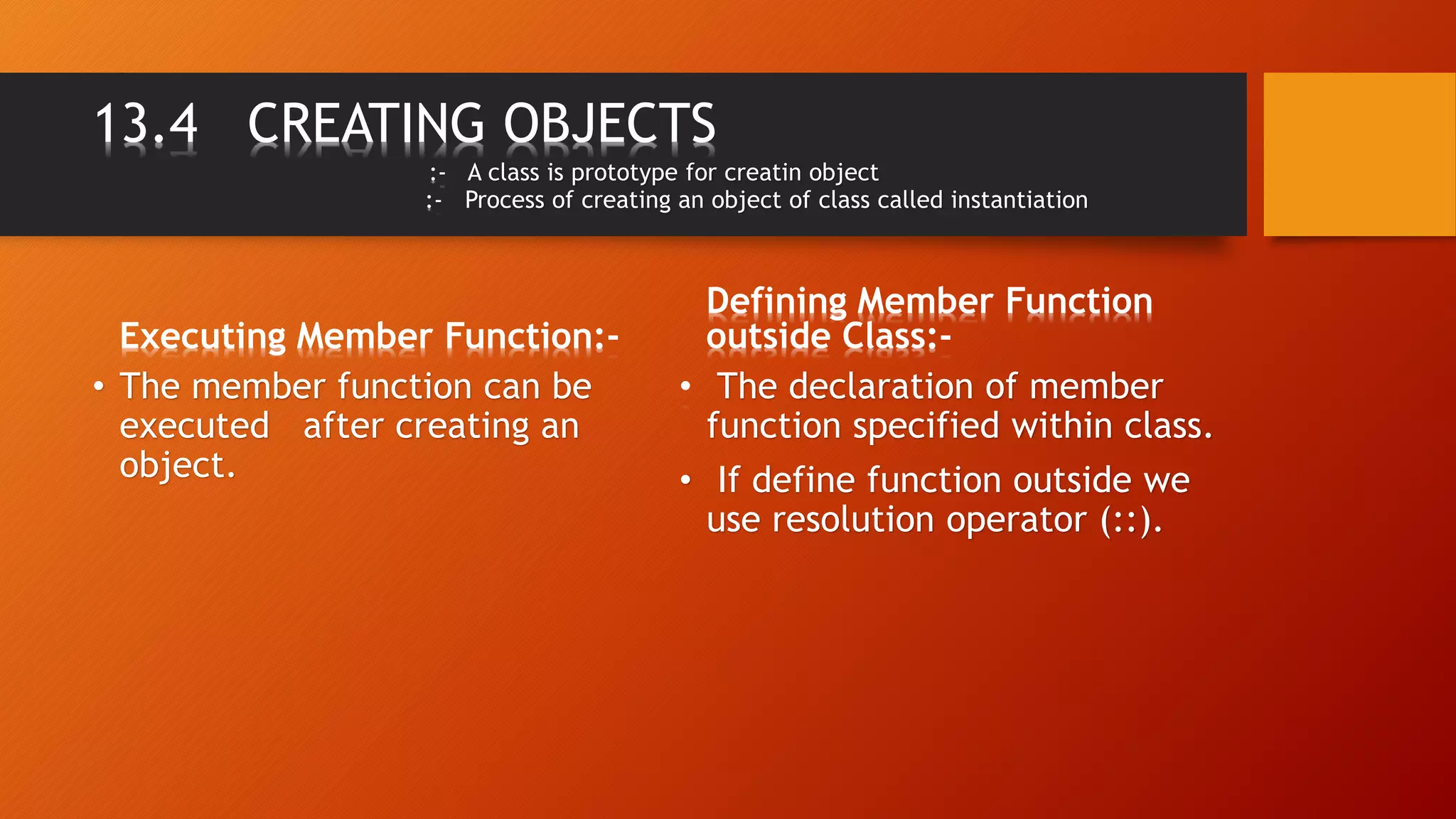 13.4 CREATING OBJECTS

:- A class is prototype for creatin object
:- Process of creating an object of class called instantiation

Executing Member Function:-

• The member function can be executed after creating an object.

Defining Member Function outside Class:-

• The declaration of member function specified within class.

• If define function outside we use resolution operator (::).